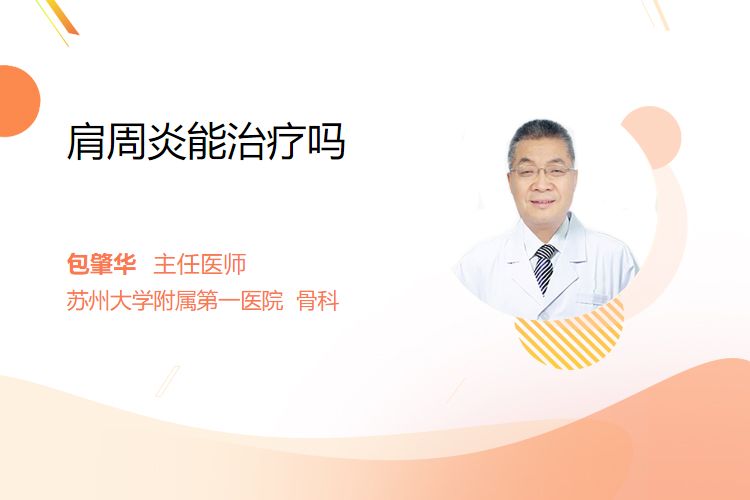 肩周炎能治疗吗

包肇华 主任医师
苏州大学附属第一医院 骨科